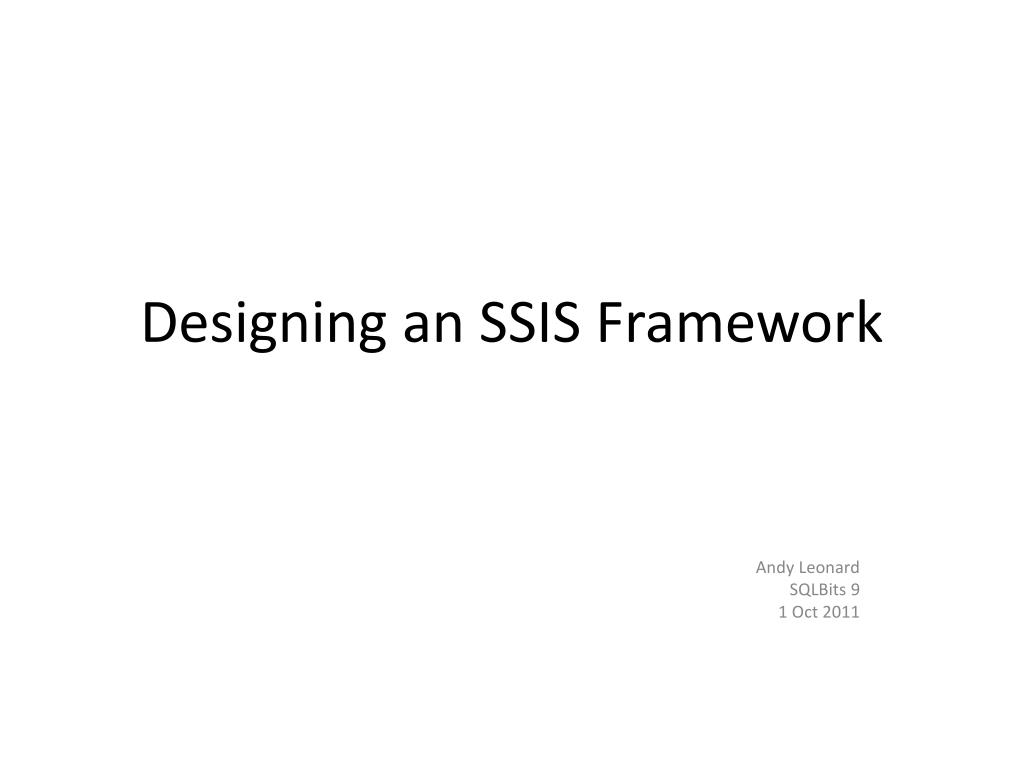 Designing an SSIS Framework

Andy Leonard
SQLBits 9
1 Oct 2011